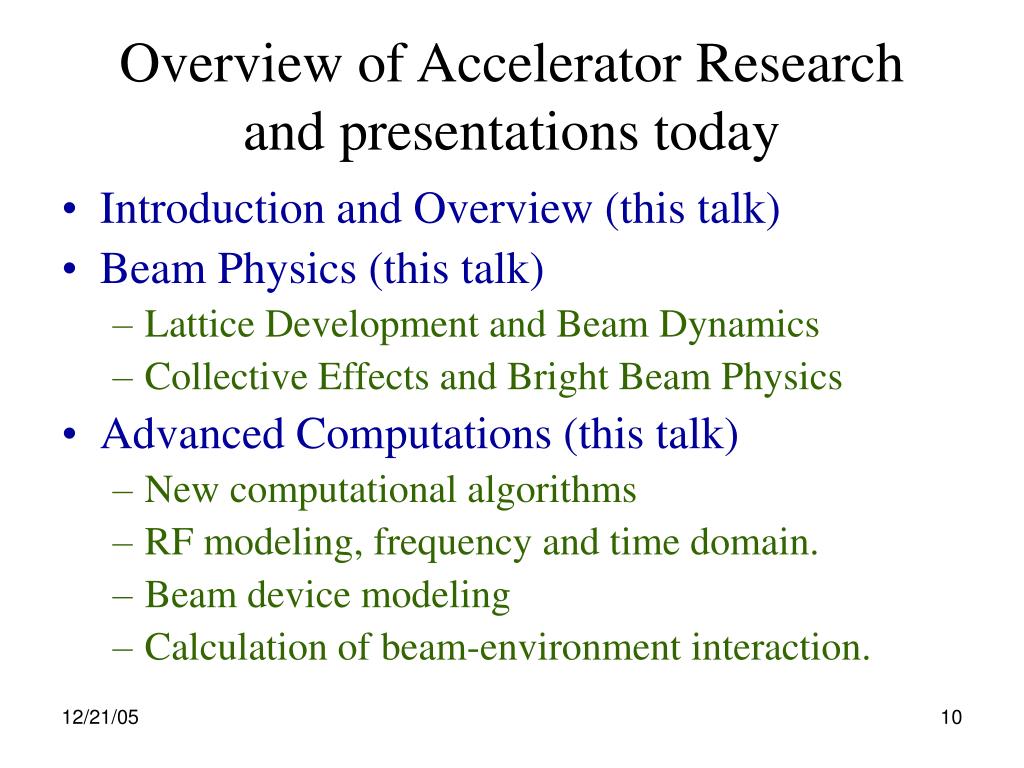 Overview of Accelerator Research and presentations today

• Introduction and Overview (this talk)
• Beam Physics (this talk)
– Lattice Development and Beam Dynamics
– Collective Effects and Bright Beam Physics
• Advanced Computations (this talk)
– New computational algorithms
– RF modeling, frequency and time domain.
– Beam device modeling
– Calculation of beam-environment interaction.

12/21/05

10